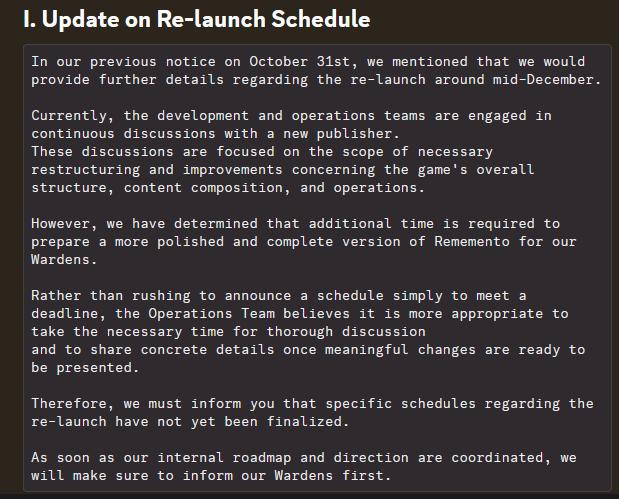 I. Update on Re-launch Schedule

In our previous notice on October 31st, we mentioned that we would provide further details regarding the re-launch around mid-December.

Currently, the development and operations teams are engaged in continuous discussions with a new publisher.
These discussions are focused on the scope of necessary restructuring and improvements concerning the game's overall structure, content composition, and operations.

However, we have determined that additional time is required to prepare a more polished and complete version of Rememento for our Wardens.

Rather than rushing to announce a schedule simply to meet a deadline, the Operations Team believes it is more appropriate to take the necessary time for thorough discussion
and to share concrete details once meaningful changes are ready to be presented.

Therefore, we must inform you that specific schedules regarding the re-launch have not yet been finalized.

As soon as our internal roadmap and direction are coordinated, we will make sure to inform our Wardens first.